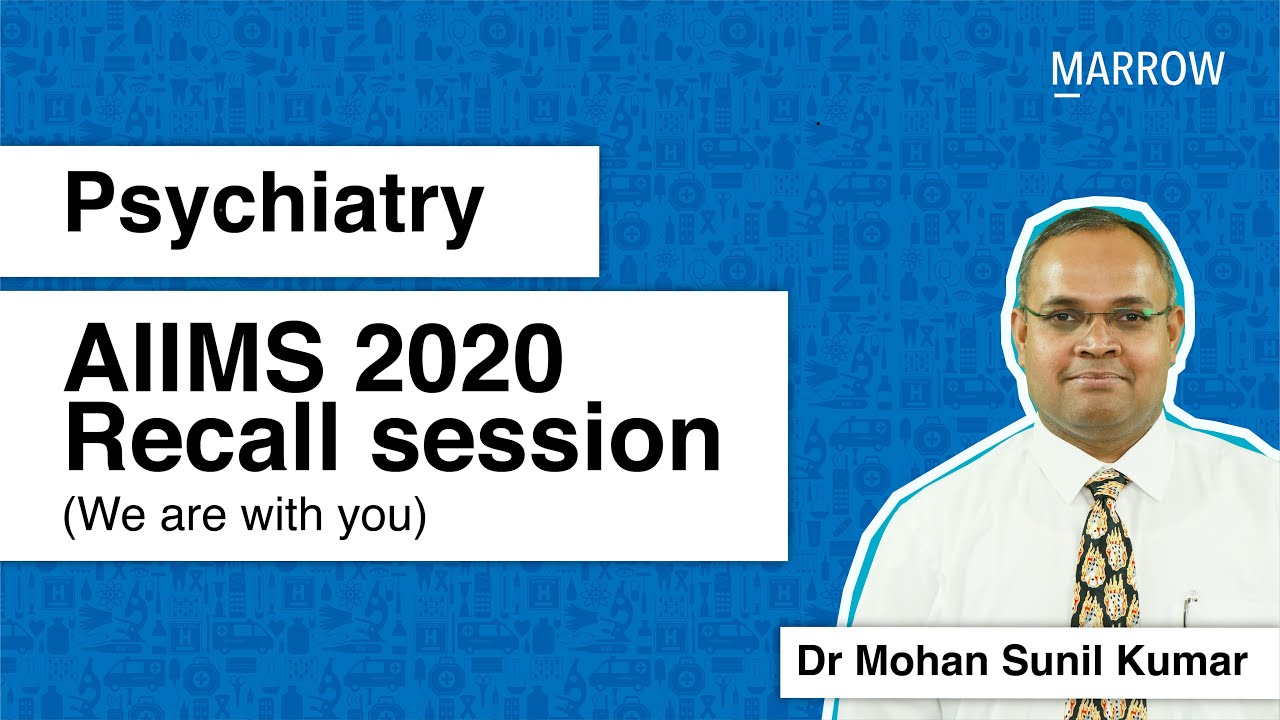 MARROW

Psychiatry

AIIMS 2020 Recall session
(We are with you)

Dr Mohan Sunil Kumar